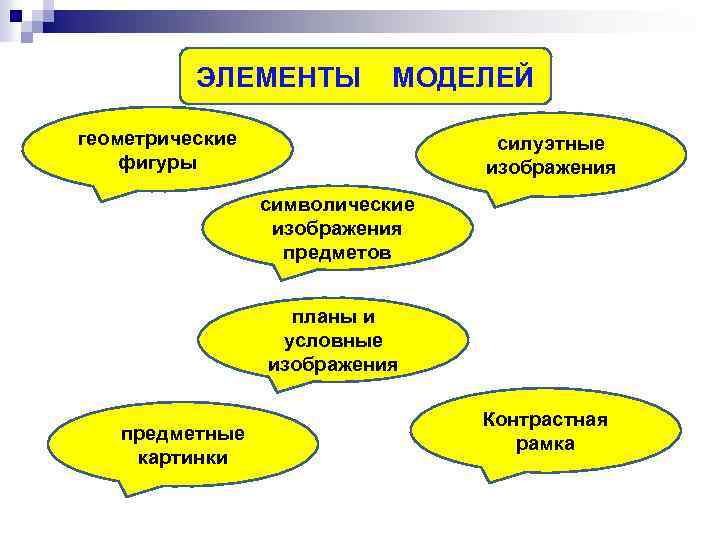 ЭЛЕМЕНТЫ МОДЕЛЕЙ

геометрические фигуры

силуэтные изображения

символические изображения предметов

планы и условные изображения

предметные картинки

Контрастная рамка